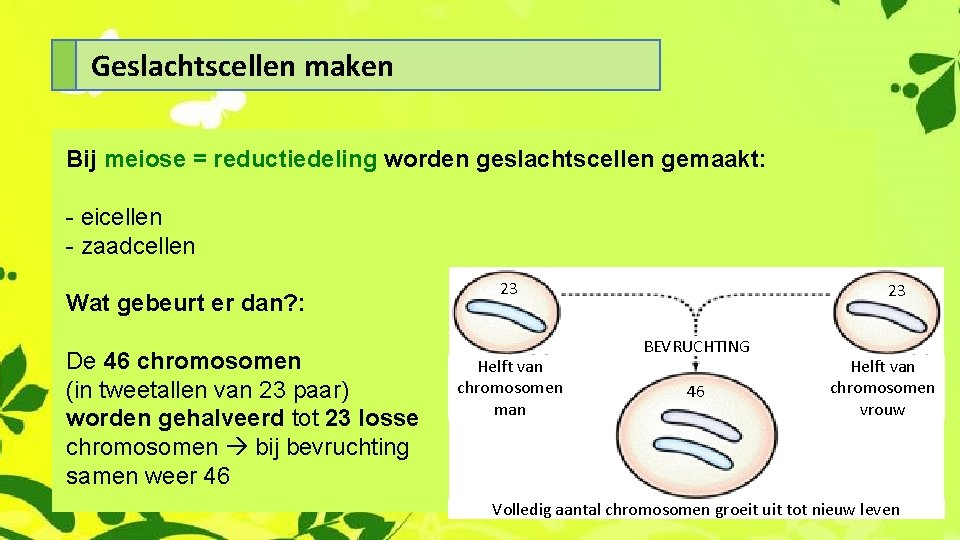 Geslachtscellen maken

Bij meiose = reductiedeling worden geslachtscellen gemaakt:

- eicellen
- zaadcellen

Wat gebeurt er dan?:

De 46 chromosomen (in tweetallen van 23 paar) worden gehalveerd tot 23 losse chromosomen → bij bevruchting samen weer 46

23

23

BEVRUCHTING

Helft van chromosomen man

46

Helft van chromosomen vrouw

Volledig aantal chromosomen groeit uit tot nieuw leven